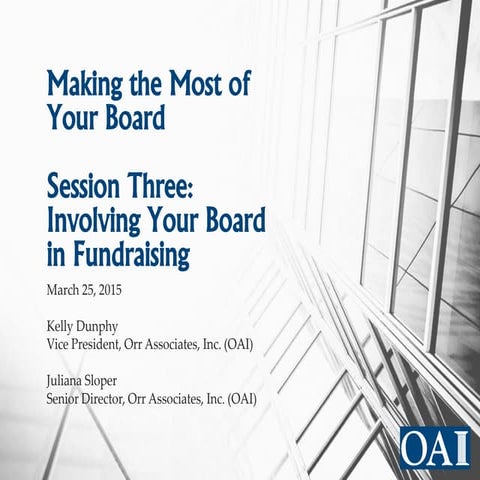 Making the Most of Your Board

Session Three: Involving Your Board in Fundraising

March 25, 2015

Kelly Dunphy
Vice President, Orr Associates, Inc. (OAI)

Juliana Sloper
Senior Director, Orr Associates, Inc. (OAI)

OAI